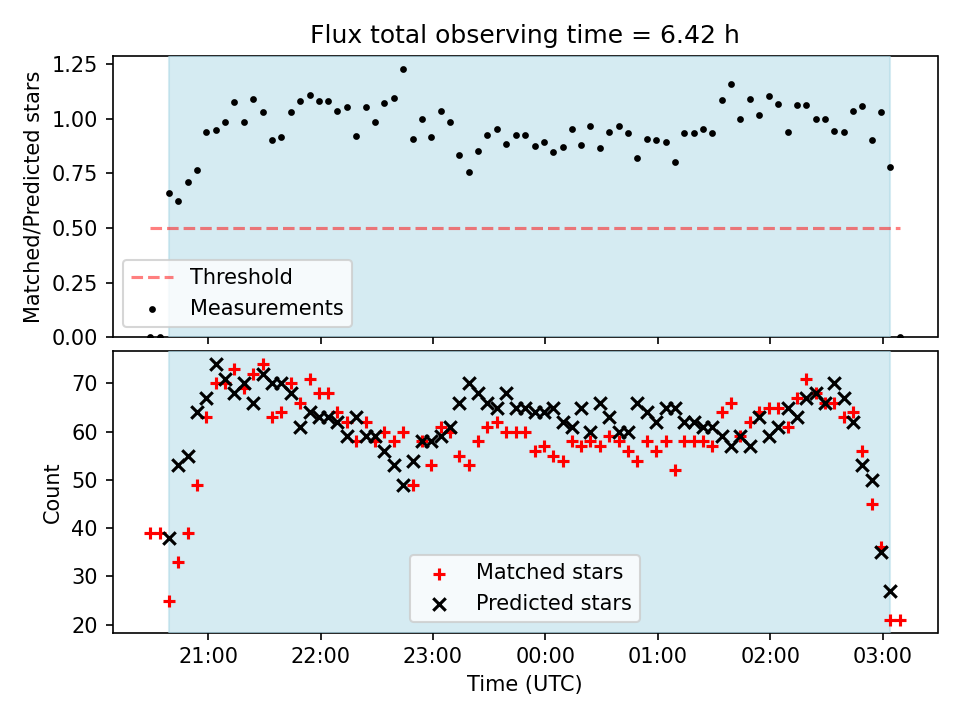 Flux total observing time = 6.42 h

Matched/Predicted stars

1.25
1.00
0.75
0.50
0.25
0.00

Threshold
Measurements

Count

70
60
50
40
30
20

Matched stars
Predicted stars

21:00
22:00
23:00
00:00
01:00
02:00
03:00

Time (UTC)